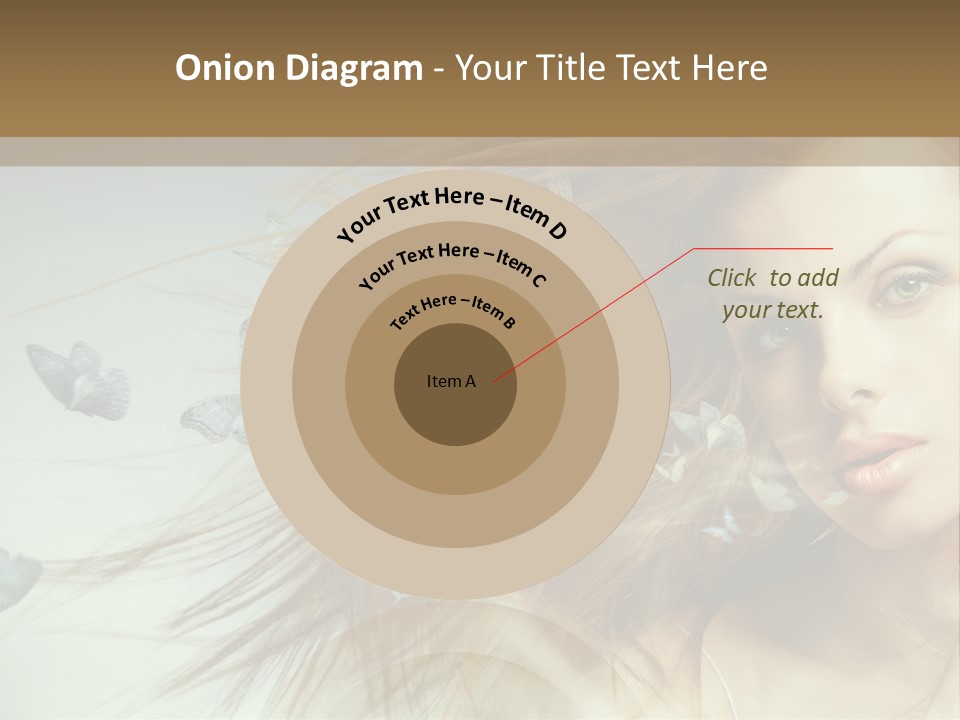 Onion Diagram - Your Title Text Here

Your Text Here – Item D

Your Text Here – Item C

Text Here – Item B

Item A

Click to add your text.